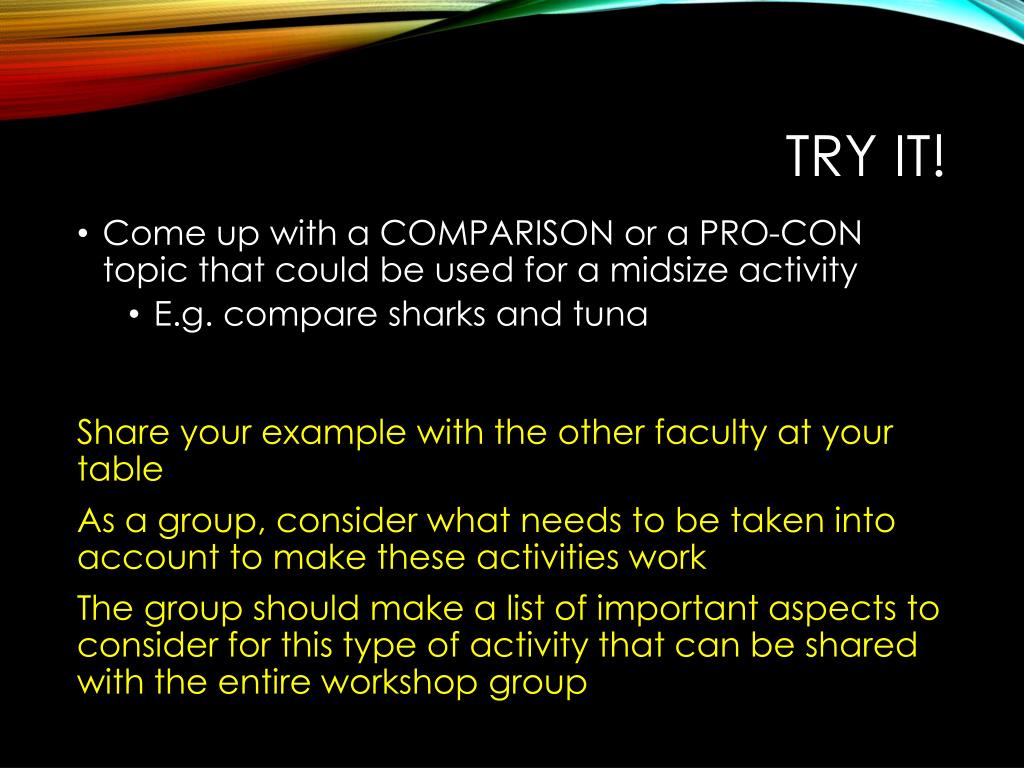 TRY IT!

• Come up with a COMPARISON or a PRO-CON topic that could be used for a midsize activity
• E.g. compare sharks and tuna

Share your example with the other faculty at your table

As a group, consider what needs to be taken into account to make these activities work

The group should make a list of important aspects to consider for this type of activity that can be shared with the entire workshop group